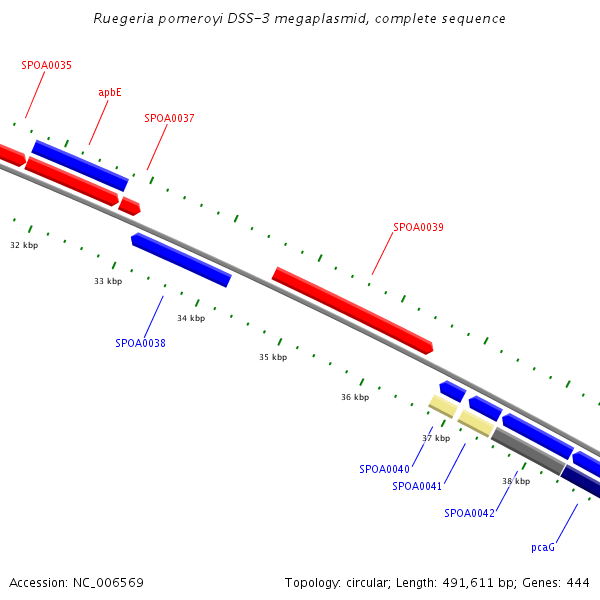 Ruegeria pomeroyi DSS-3 megaplasmid, complete sequence

SPOA0035

apbE

SPOA0037

SPOA0039

32 kbp

33 kbp

34 kbp

SPOA0038

35 kbp

36 kbp

37 kbp

SPOA0040

SPOA0041

38 kbp

SPOA0042

pcaG

Accession: NC_006569

Topology: circular; Length: 491,611 bp; Genes: 444